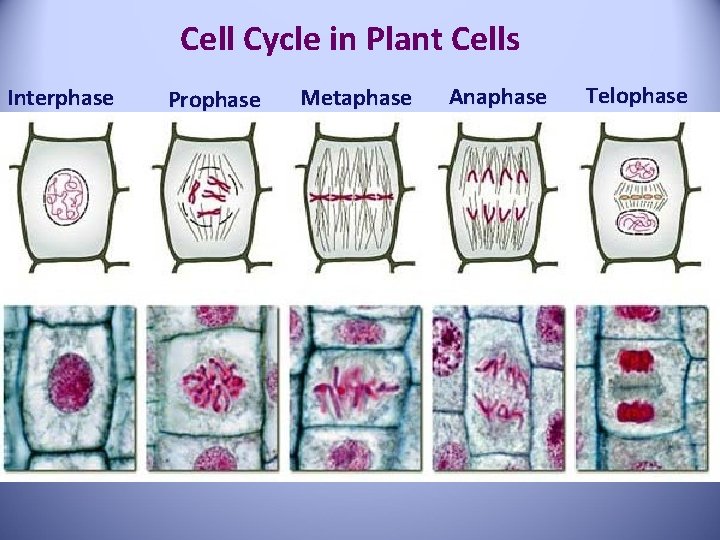 Cell Cycle in Plant Cells

Interphase Prophase Metaphase Anaphase Telophase